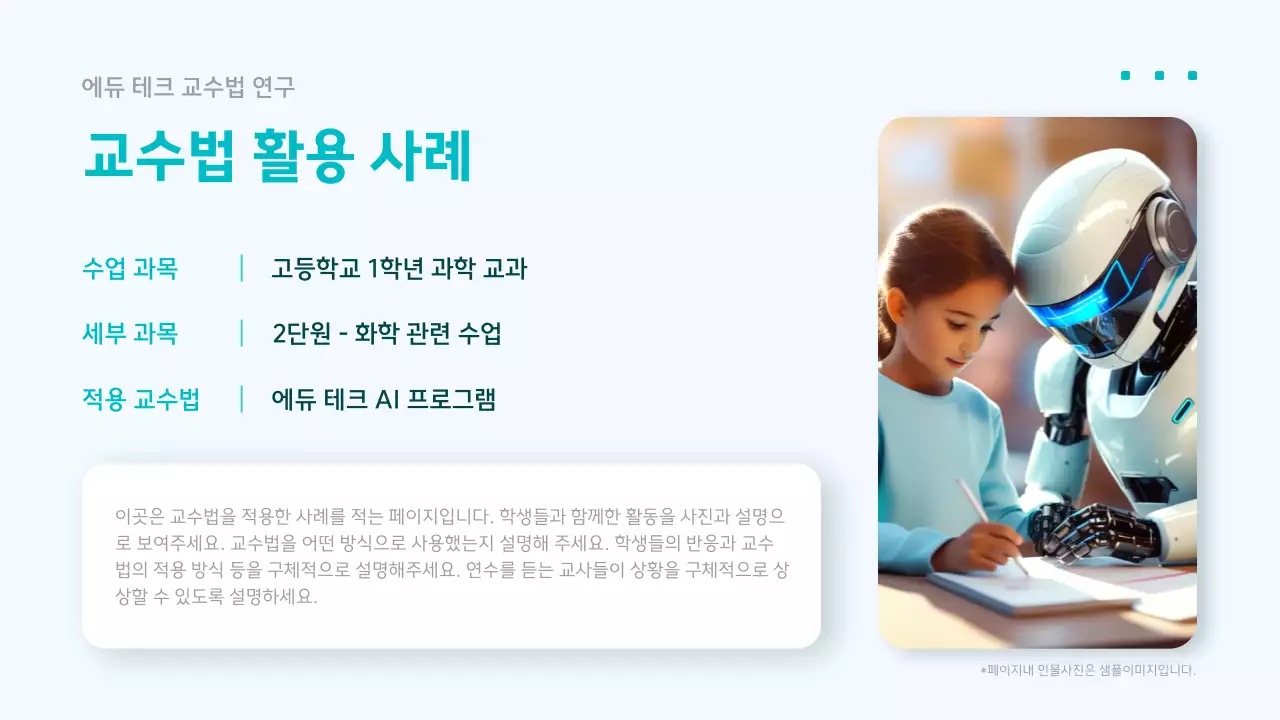 에듀 테크 교수법 연구

교수법 활용 사례

수업 과목 | 고등학교 1학년 과학 교과

세부 과목 | 2단원 - 화학 관련 수업

적용 교수법 | 에듀 테크 AI 프로그램

이곳은 교수법을 적용한 사례를 적는 페이지입니다. 학생들과 함께한 활동을 사진과 설명으로 보여주세요. 교수법을 어떤 방식으로 사용했는지 설명해 주세요. 학생들의 반응과 교수법의 적용 방식 등을 구체적으로 설명해주세요. 연수를 듣는 교사들이 상황을 구체적으로 상상할 수 있도록 설명하세요.

*페이지내 인물사진은 샘플이미지입니다.